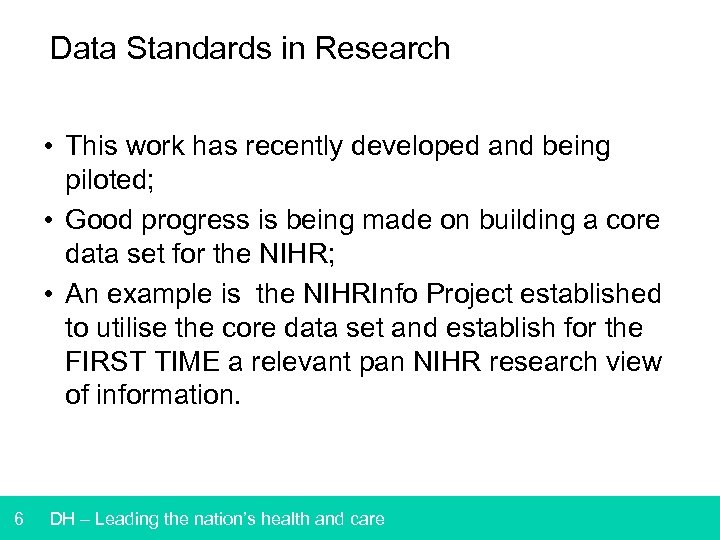 Data Standards in Research

• This work has recently developed and being piloted;
• Good progress is being made on building a core data set for the NIHR;
• An example is  the NIHRInfo Project established to utilise the core data set and establish for the FIRST TIME a relevant pan NIHR research view of information.

6 DH – Leading the nation's health and care